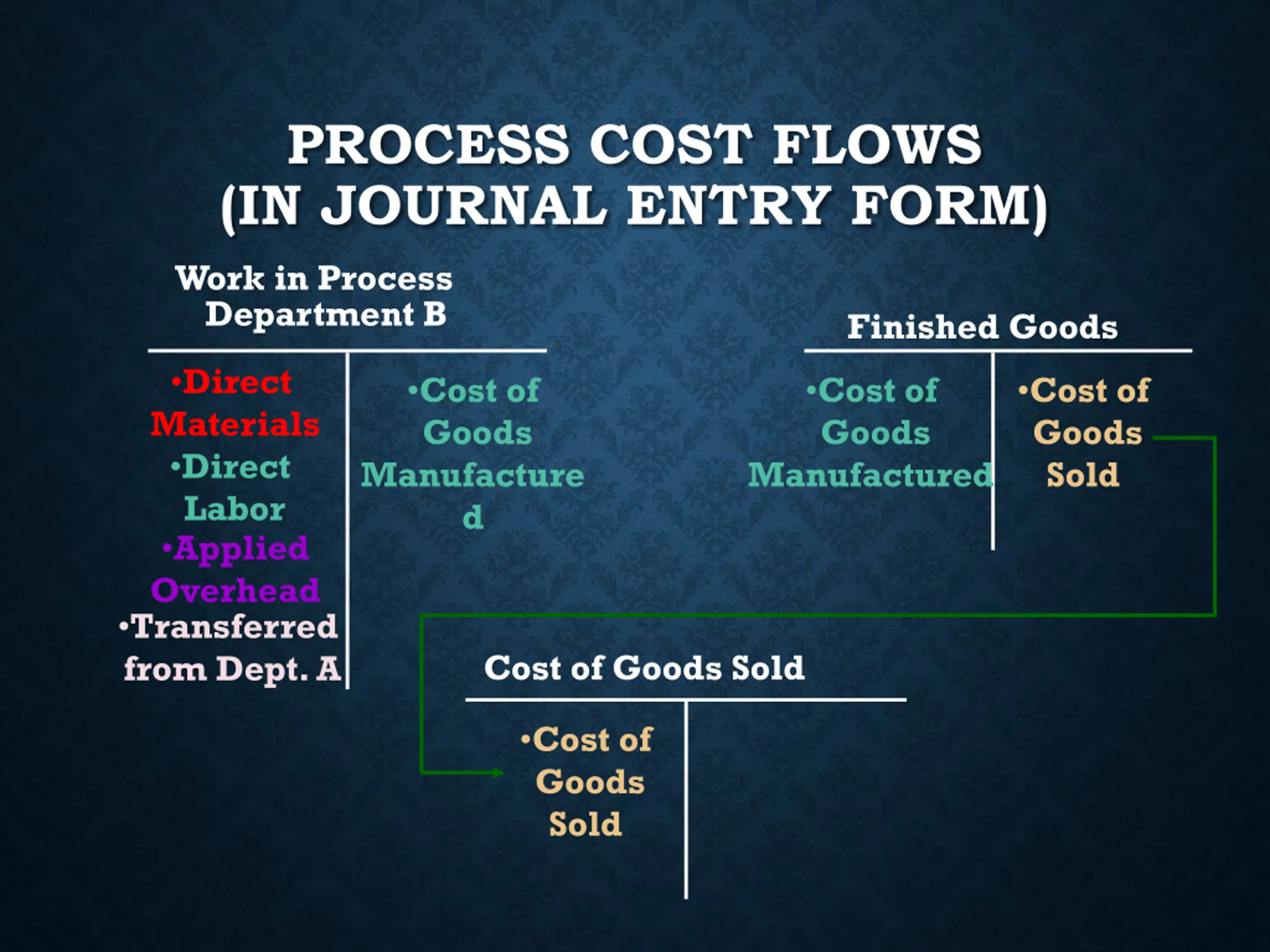 PROCESS COST FLOWS (IN JOURNAL ENTRY FORM)

Work in Process Department B

•Direct Materials
•Direct Labor
•Applied Overhead
•Transferred from Dept. A

•Cost of Goods Manufactured

Finished Goods

•Cost of Goods Manufactured

•Cost of Goods Sold

Cost of Goods Sold

•Cost of Goods Sold